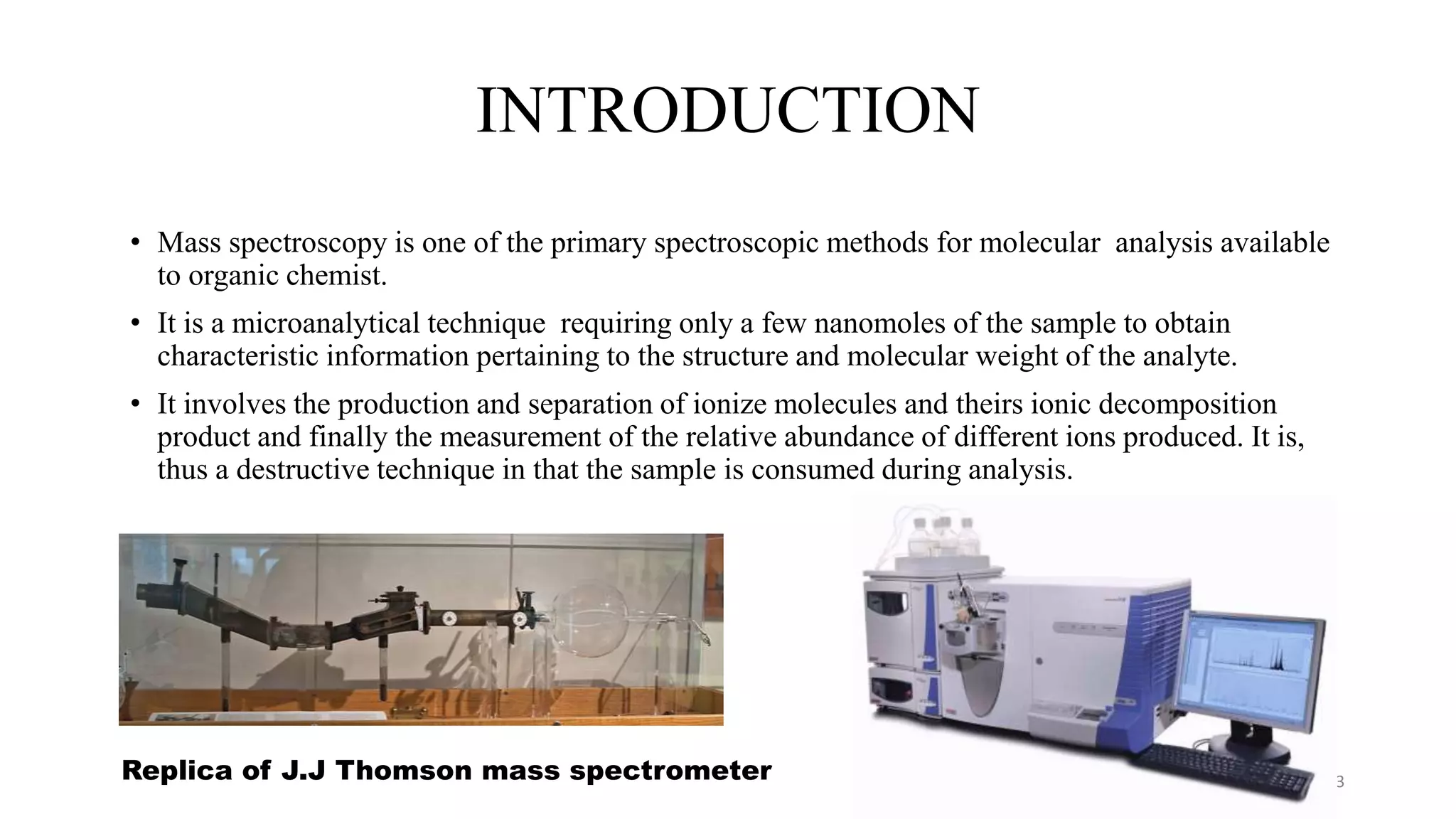 INTRODUCTION

• Mass spectroscopy is one of the primary spectroscopic methods for molecular  analysis available to organic chemist.

• It is a microanalytical technique  requiring only a few nanomoles of the sample to obtain characteristic information pertaining to the structure and molecular weight of the analyte.

• It involves the production and separation of ionize molecules and theirs ionic decomposition product and finally the measurement of the relative abundance of different ions produced. It is, thus a destructive technique in that the sample is consumed during analysis.

Replica of J.J Thomson mass spectrometer

3